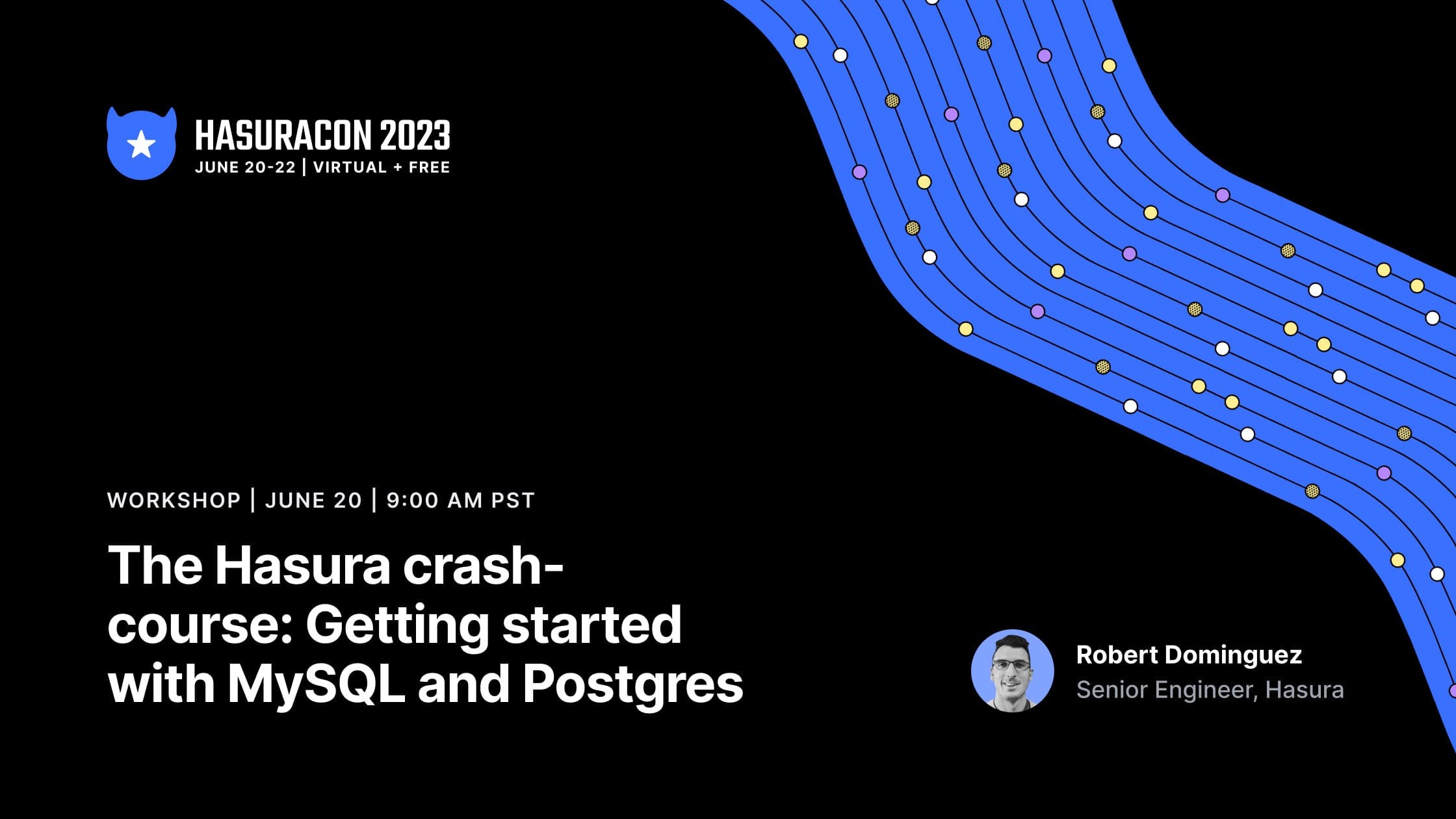 HASURACON 2023
JUNE 20-22 | VIRTUAL + FREE

WORKSHOP | JUNE 20 | 9:00 AM PST

The Hasura crash-course: Getting started with MySQL and Postgres

Robert Dominguez
Senior Engineer, Hasura